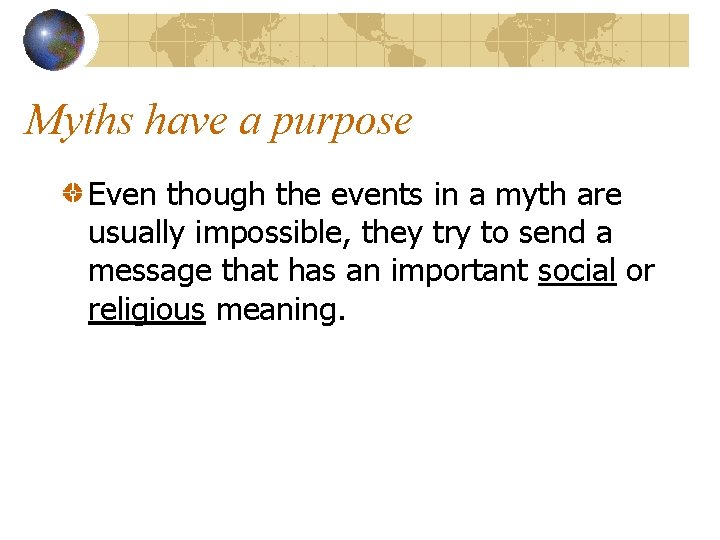 Myths have a purpose

Even though the events in a myth are usually impossible, they try to send a message that has an important social or religious meaning.